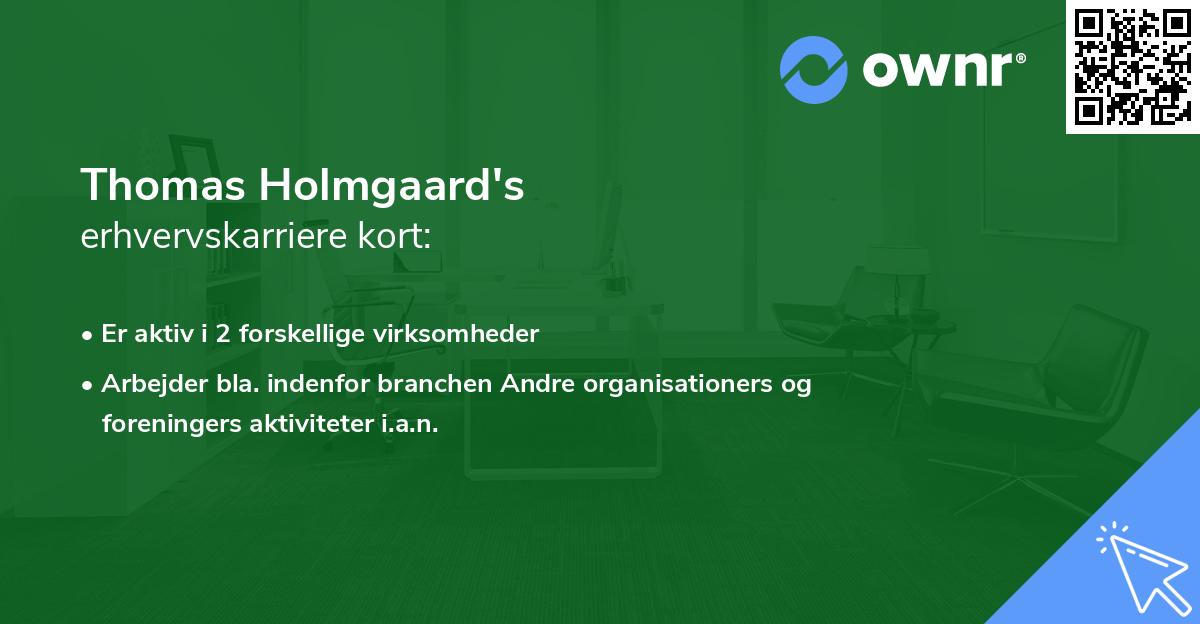 ownr®

Thomas Holmgaard's
erhvervskarriere kort:

• Er aktiv i 2 forskellige virksomheder

• Arbejder bla. indenfor branchen Andre organisationers og foreningers aktiviteter i.a.n.